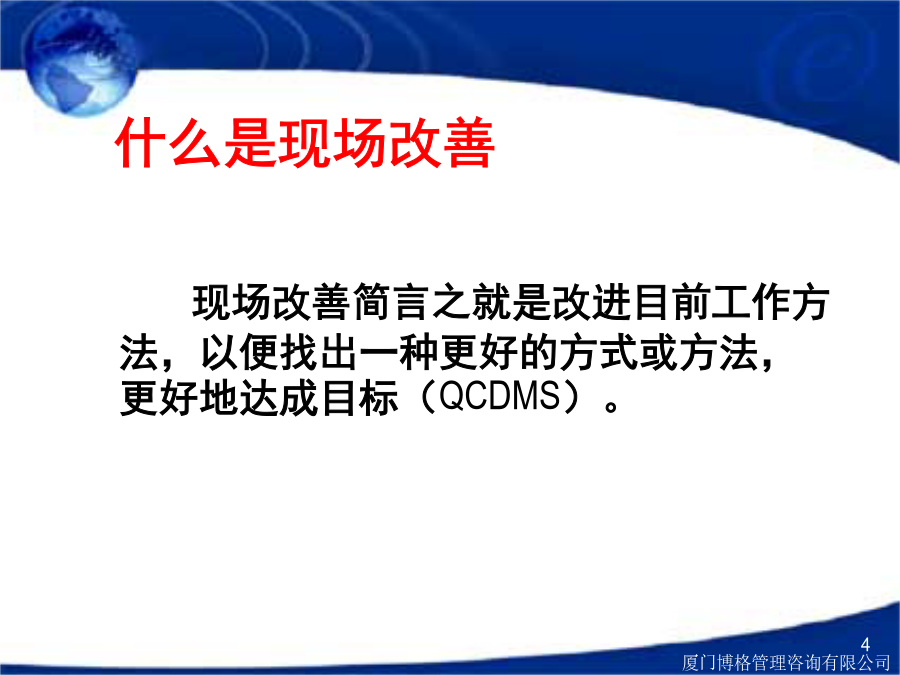 什么是现场改善

现场改善简言之就是改进目前工作方法，以便找出一种更好的方式或方法，更好地达成目标（QCDMS）。

4

厦门博格管理咨询有限公司